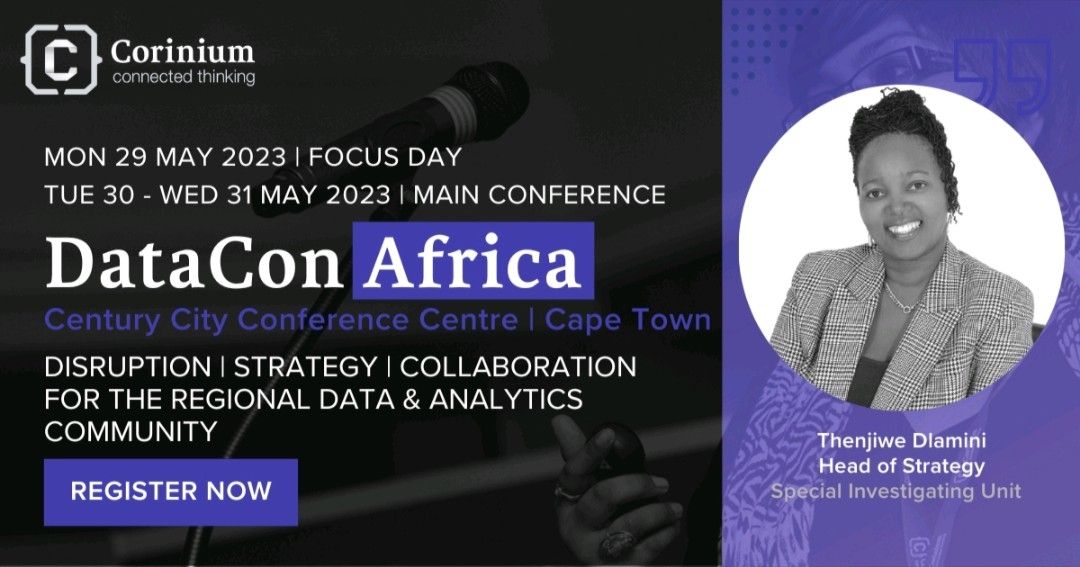 Corinium
connected thinking

MON 29 MAY 2023 | FOCUS DAY
TUE 30 - WED 31 MAY 2023 | MAIN CONFERENCE

DataCon Africa

Century City Conference Centre | Cape Town

DISRUPTION | STRATEGY | COLLABORATION FOR THE REGIONAL DATA & ANALYTICS COMMUNITY

REGISTER NOW

Thenjiwe Dlamini
Head of Strategy
Special Investigating Unit